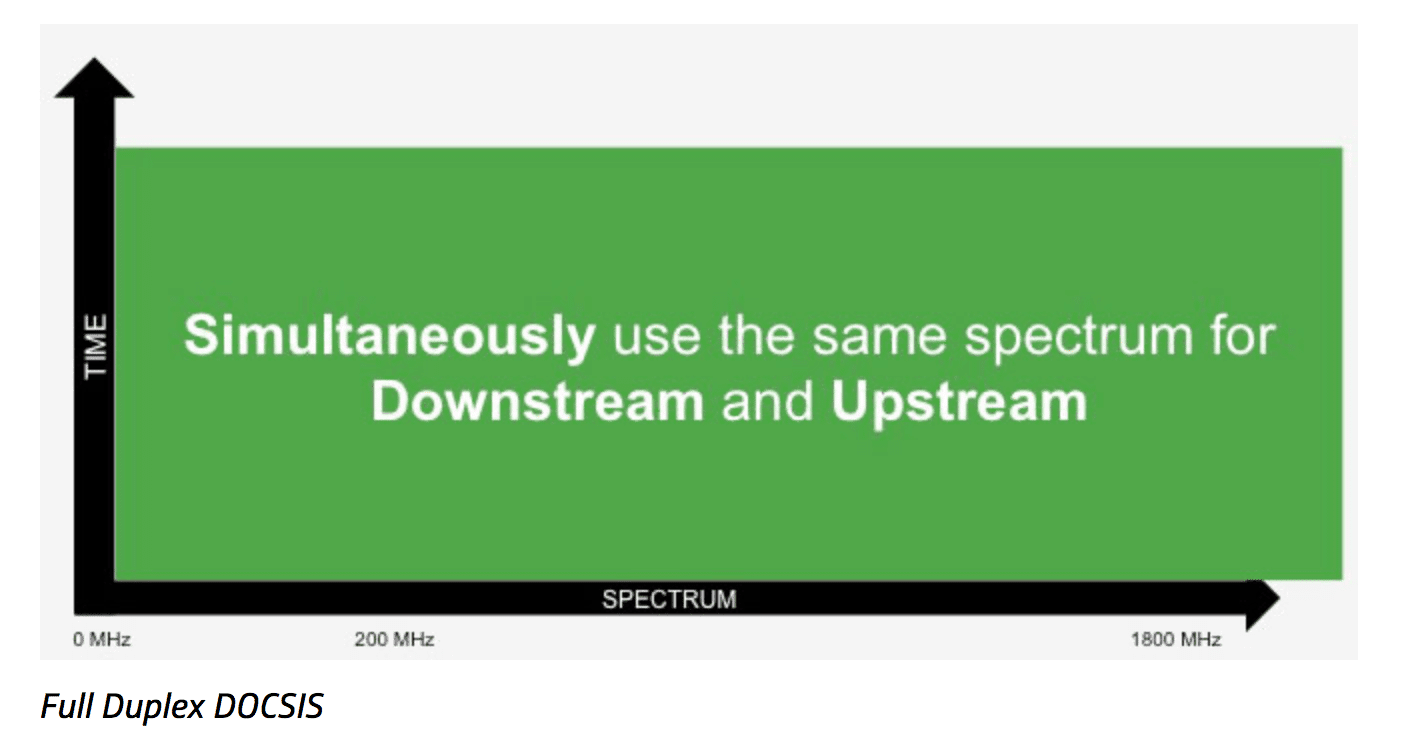 TIME

Simultaneously use the same spectrum for Downstream and Upstream

SPECTRUM

0 MHz

200 MHz

1800 MHz

Full Duplex DOCSIS